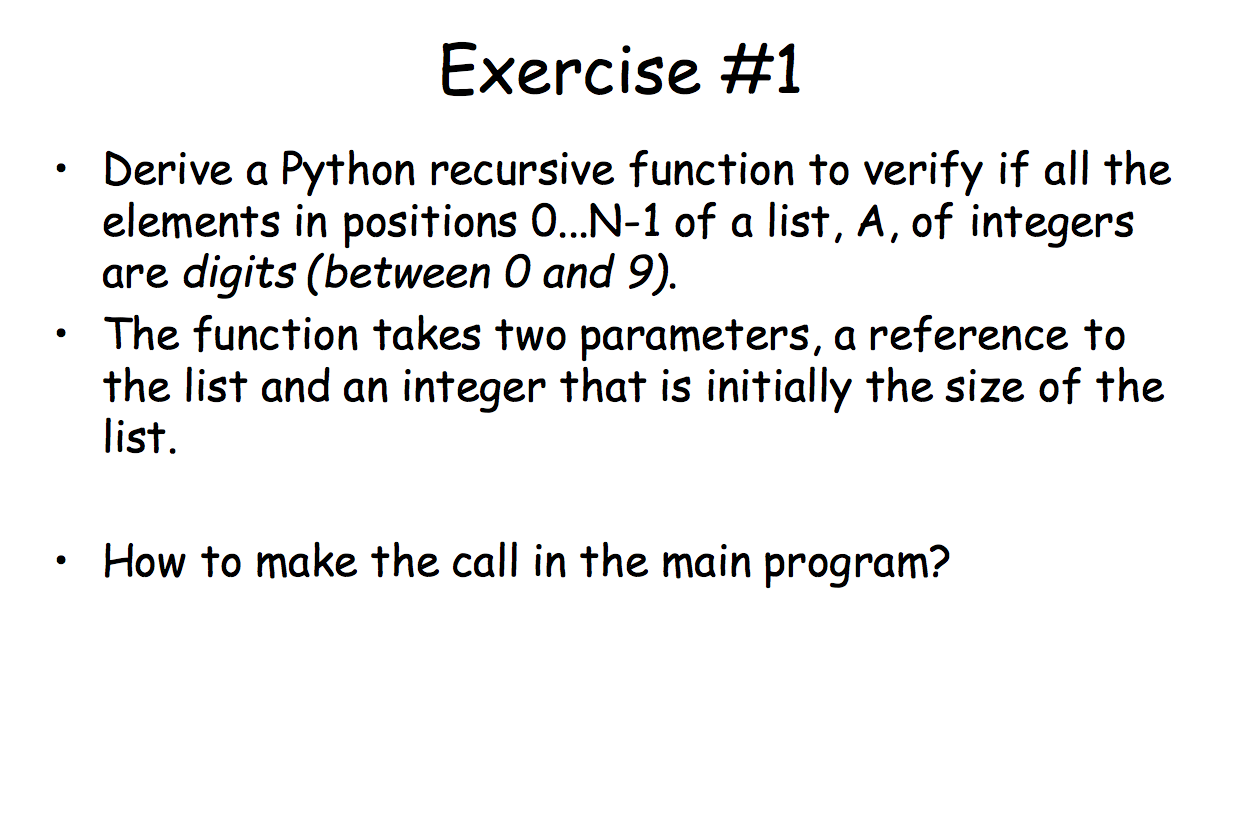 Exercise #1

• Derive a Python recursive function to verify if all the elements in positions 0...N-1 of a list, A, of integers are digits (between 0 and 9).

• The function takes two parameters, a reference to the list and an integer that is initially the size of the list.

• How to make the call in the main program?